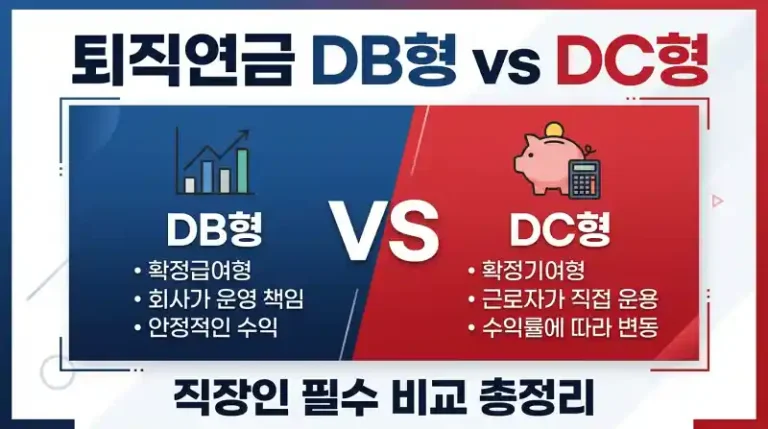 퇴직연금 DB형 vs DC형

DB형
• 확정급여형
• 회사가 운영 책임
• 안정적인 수익

VS

DC형
• 확정기여형
• 근로자가 직접 운용
• 수익률에 따라 변동

직장인 필수 비교 총정리